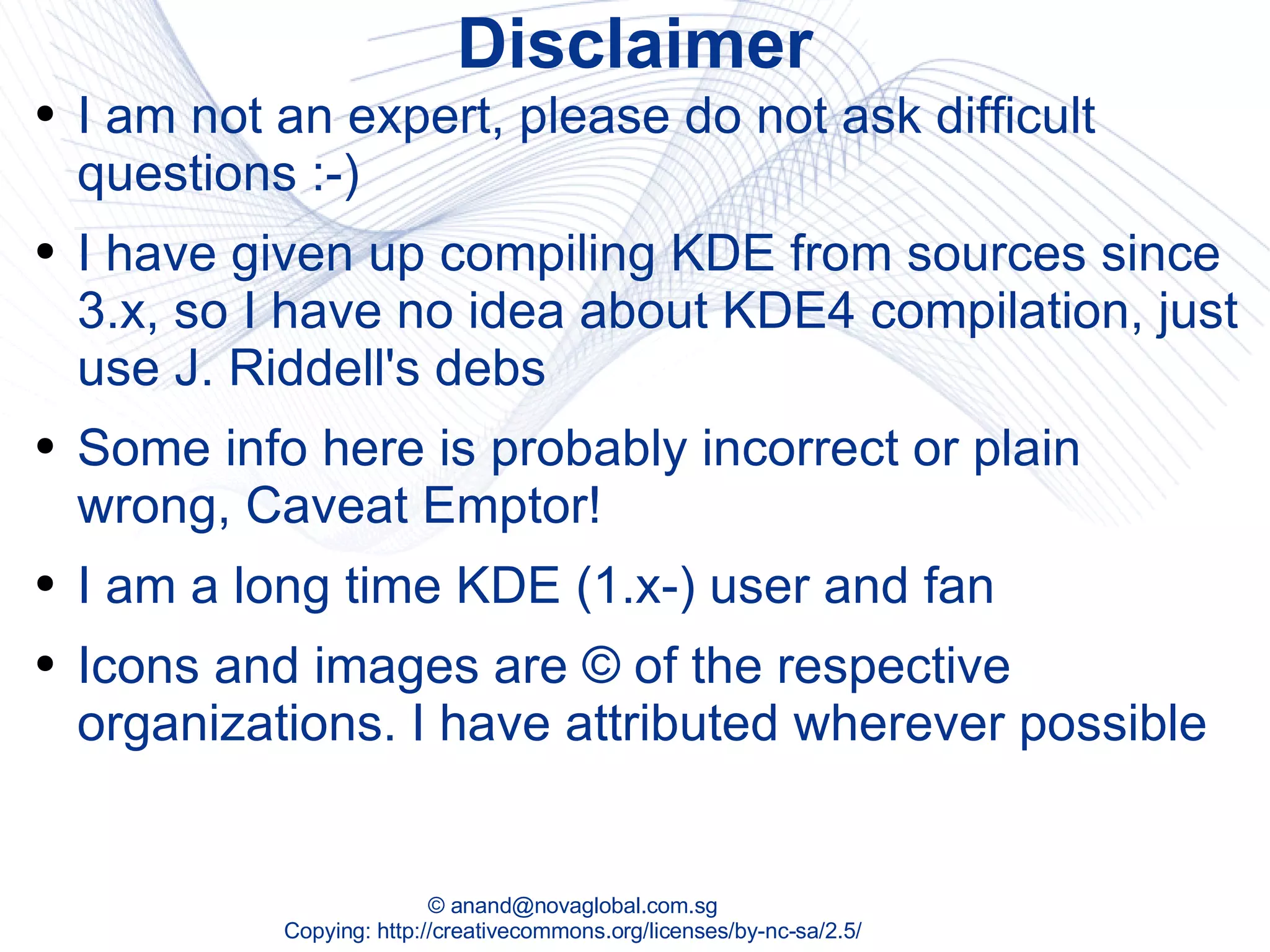 Disclaimer

• I am not an expert, please do not ask difficult questions :-)

• I have given up compiling KDE from sources since 3.x, so I have no idea about KDE4 compilation, just use J. Riddell's debs

• Some info here is probably incorrect or plain wrong, Caveat Emptor!

• I am a long time KDE (1.x-) user and fan

• Icons and images are © of the respective organizations. I have attributed wherever possible

© anand@novaglobal.com.sg
Copying: http://creativecommons.org/licenses/by-nc-sa/2.5/